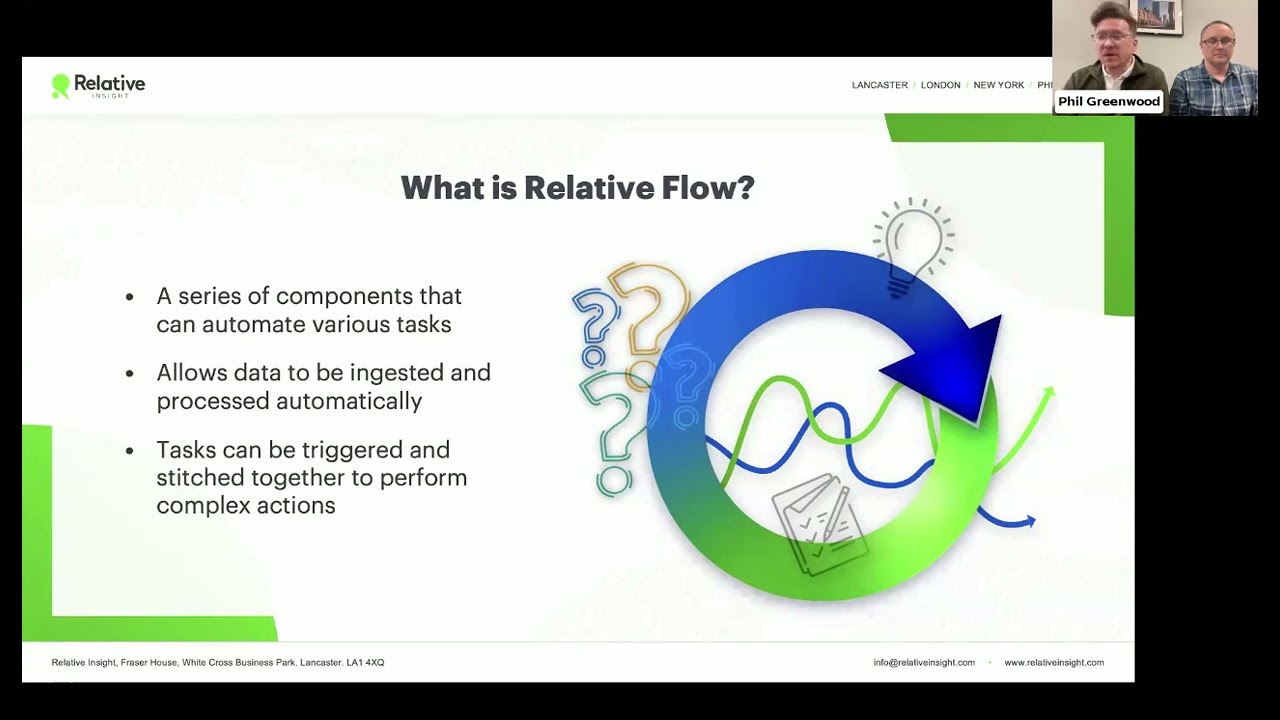 Relative INSIGHT

LANCASTER / LONDON / NEW YORK / PHI

Phil Greenwood

What is Relative Flow?

• A series of components that can automate various tasks

• Allows data to be ingested and processed automatically

• Tasks can be triggered and stitched together to perform complex actions

Relative Insight, Fraser House, White Cross Business Park, Lancaster. LA1 4XQ

info@relativeinsight.com • www.relativeinsight.com